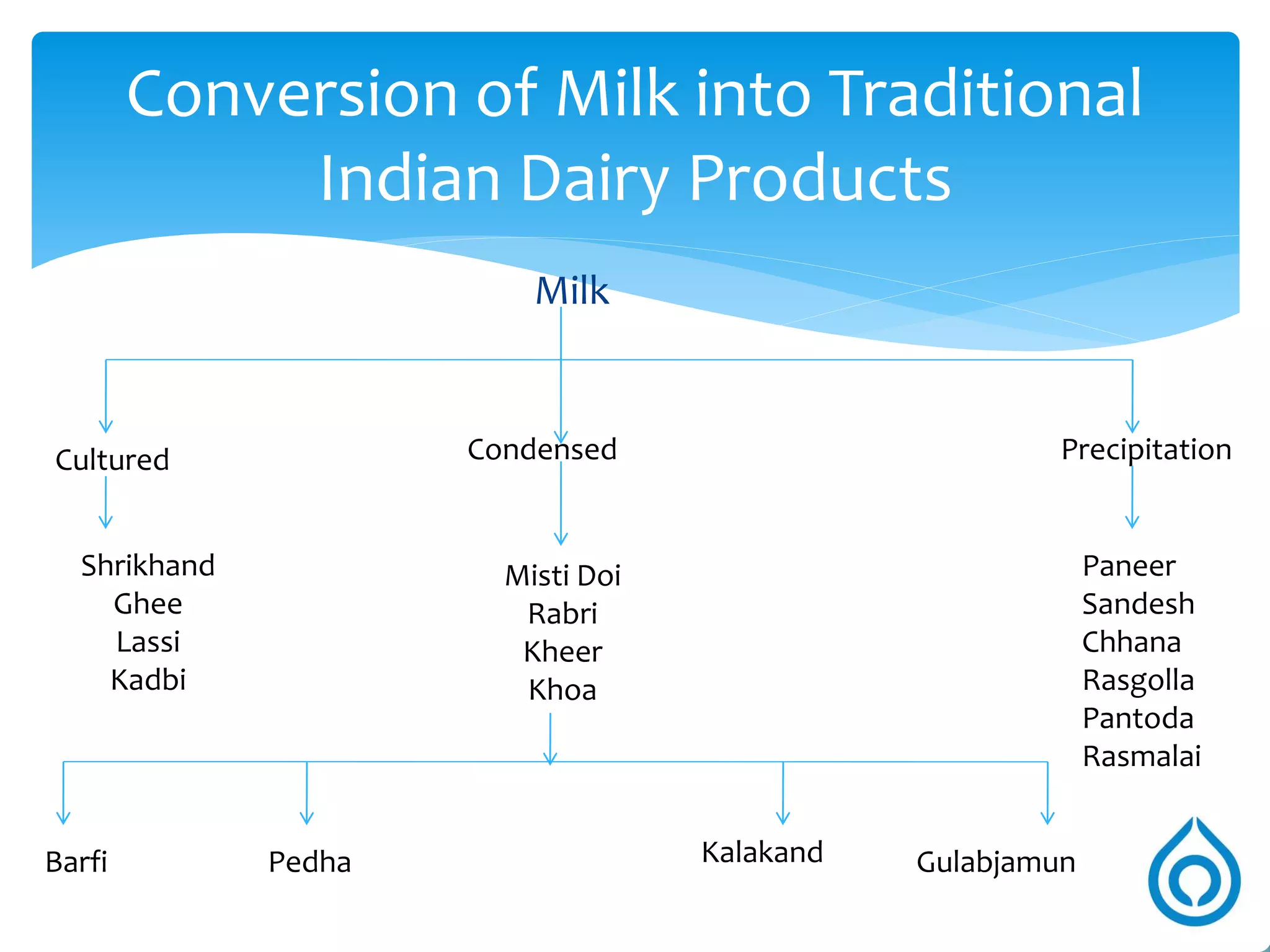 Conversion of Milk into Traditional Indian Dairy Products

Milk

Cultured

Condensed

Precipitation

Shrikhand
Ghee
Lassi
Kadbi

Misti Doi
Rabri
Kheer
Khoa

Paneer
Sandesh
Chhana
Rasgolla
Pantoda
Rasmalai

Barfi

Pedha

Kalakand

Gulabjamun